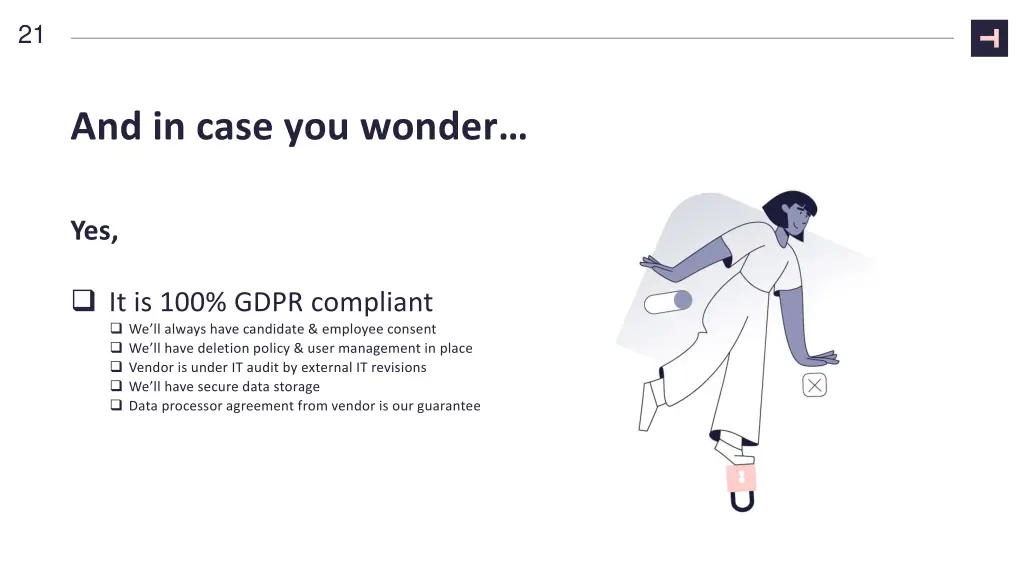 21

And in case you wonder…

Yes,

❑ It is 100% GDPR compliant
❑ We'll always have candidate & employee consent
❑ We'll have deletion policy & user management in place
❑ Vendor is under IT audit by external IT revisions
❑ We'll have secure data storage
❑ Data processor agreement from vendor is our guarantee